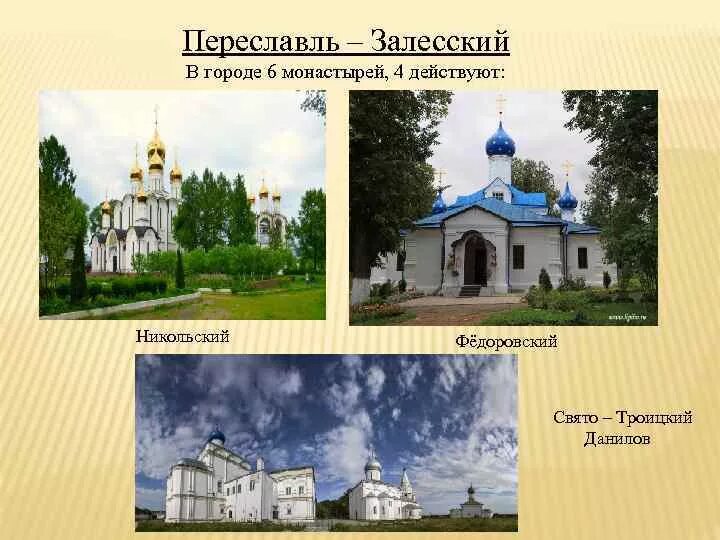 Переславль – Залесский

В городе 6 монастырей, 4 действуют:

Никольский

Фёдоровский

Свято – Троицкий Данилов